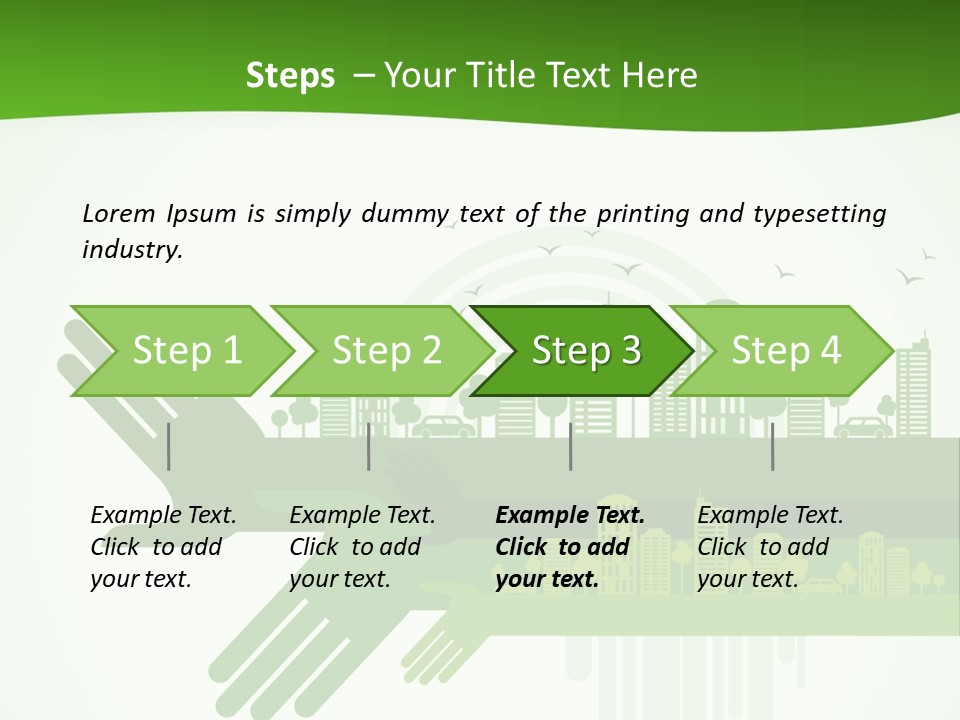 Steps – Your Title Text Here

Lorem Ipsum is simply dummy text of the printing and typesetting industry.

Step 1

Step 2

Step 3

Step 4

Example Text. Click to add your text.

Example Text. Click to add your text.

Example Text. Click to add your text.

Example Text. Click to add your text.